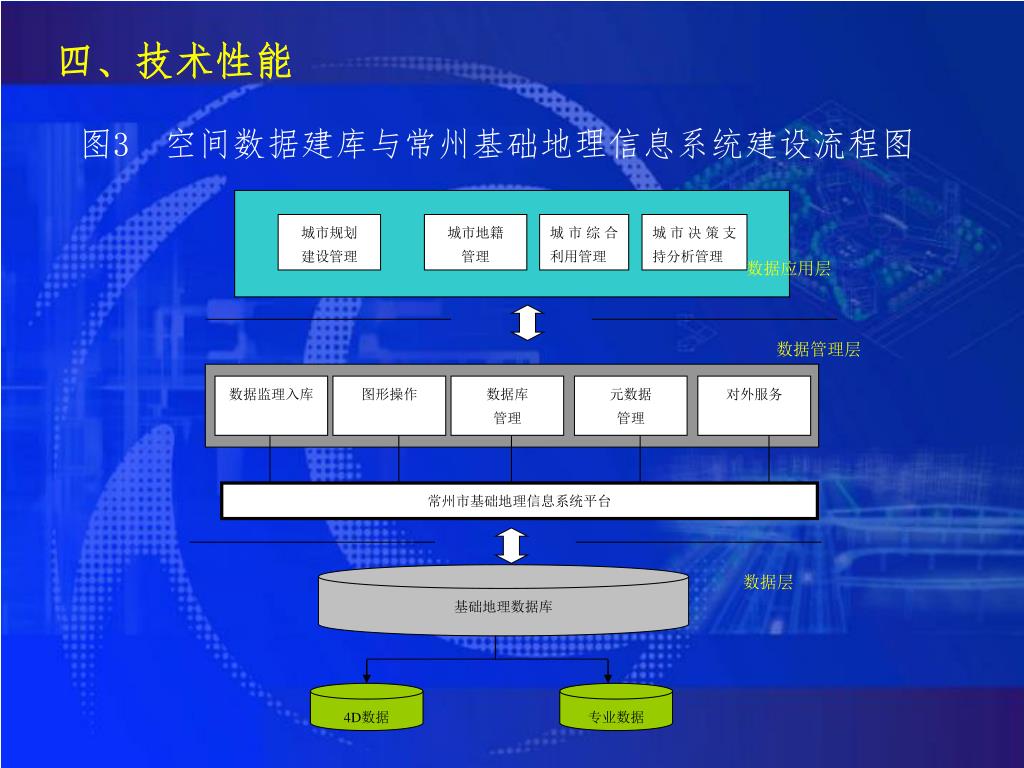 四、技术性能

图3 空间数据建库与常州基础地理信息系统建设流程图

城市规划建设管理

城市地籍管理

城市综合利用管理

城市决策支持分析管理

数据应用层

数据管理层

数据监理入库

图形操作

数据库管理

元数据管理

对外服务

常州市基础地理信息系统平台

数据层

基础地理数据库

4D数据

专业数据